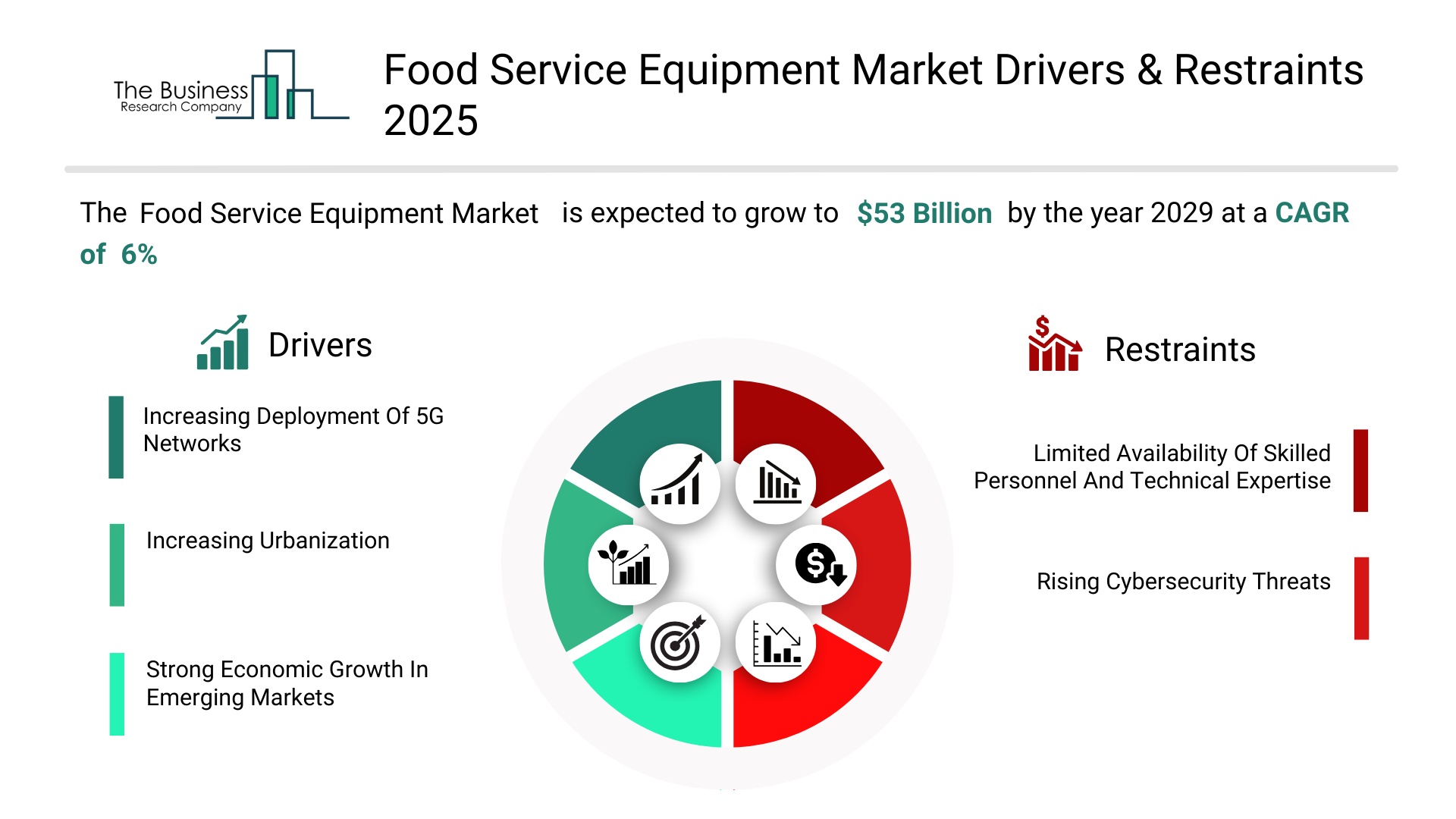 The Business Research Company

Food Service Equipment Market Drivers & Restraints 2025

The Food Service Equipment Market is expected to grow to $53 Billion by the year 2029 at a CAGR of 6%

Drivers

Increasing Deployment Of 5G Networks

Increasing Urbanization

Strong Economic Growth In Emerging Markets

Restraints

Limited Availability Of Skilled Personnel And Technical Expertise

Rising Cybersecurity Threats